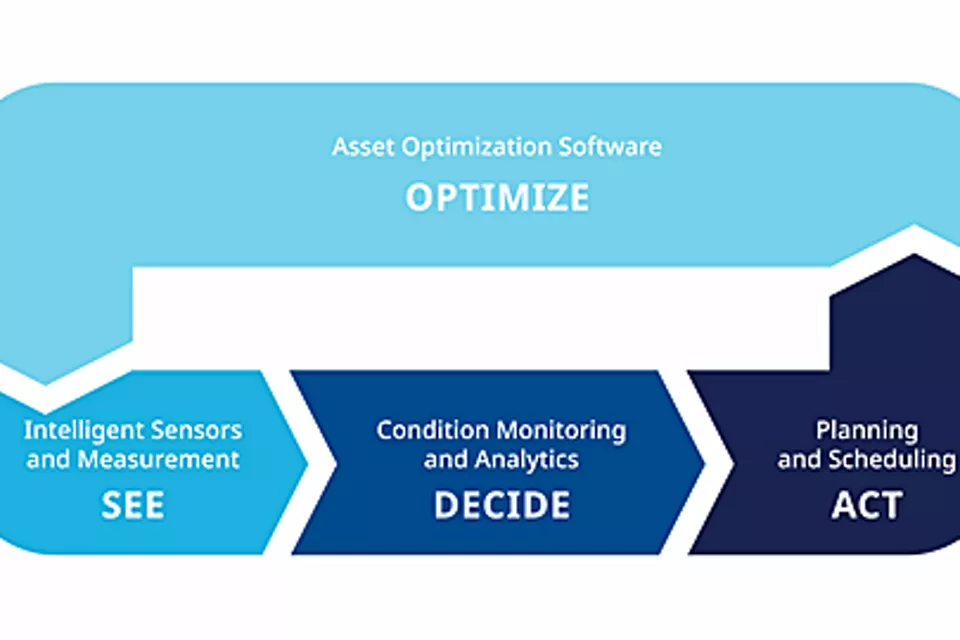 Asset Optimization Software
OPTIMIZE

Intelligent Sensors and Measurement
SEE

Condition Monitoring and Analytics
DECIDE

Planning and Scheduling
ACT